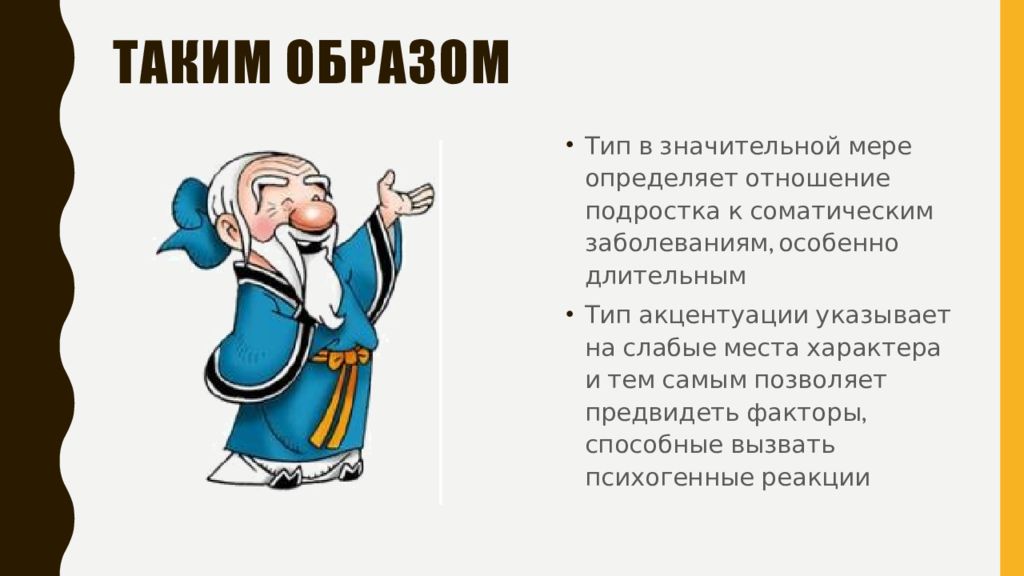 ТАКИМ ОБРАЗОМ

• Тип в значительной мере определяет отношение подростка к соматическим заболеваниям, особенно длительным

• Тип акцентуации указывает на слабые места характера и тем самым позволяет предвидеть факторы, способные вызвать психогенные реакции